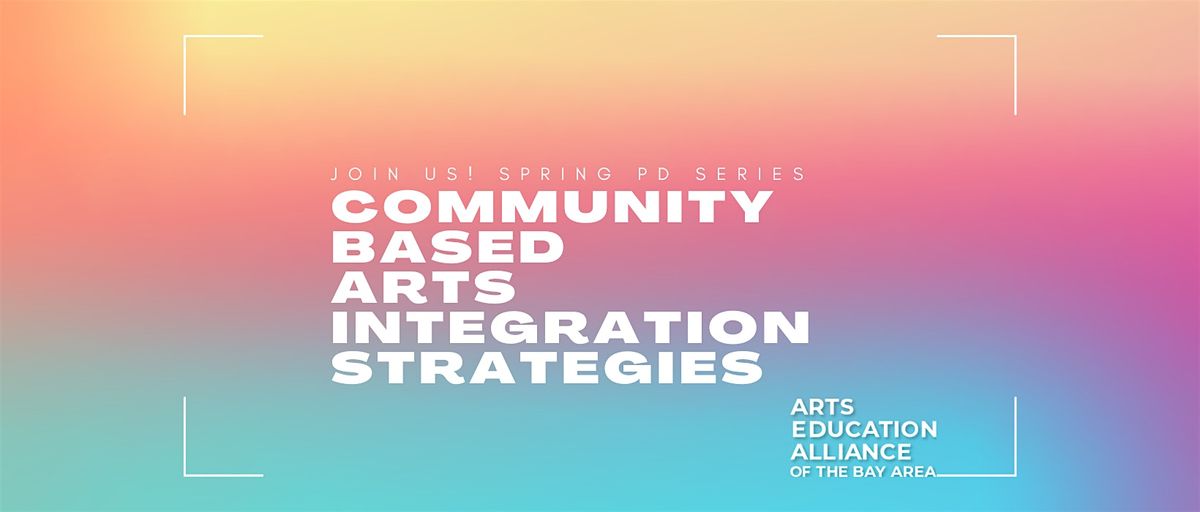 JOIN US! SPRING PD SERIES
COMMUNITY BASED ARTS INTEGRATION STRATEGIES

ARTS EDUCATION ALLIANCE OF THE BAY AREA